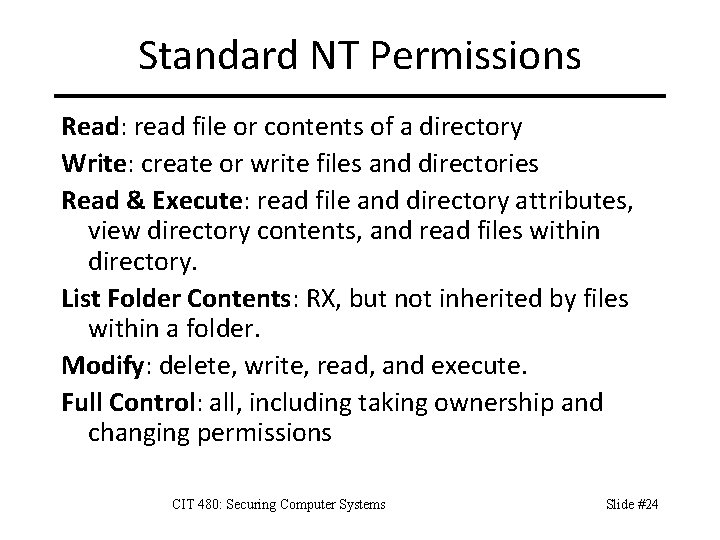 Standard NT Permissions

Read: read file or contents of a directory

Write: create or write files and directories

Read & Execute: read file and directory attributes, view directory contents, and read files within directory.

List Folder Contents: RX, but not inherited by files within a folder.

Modify: delete, write, read, and execute.

Full Control: all, including taking ownership and changing permissions

CIT 480: Securing Computer Systems

Slide #24